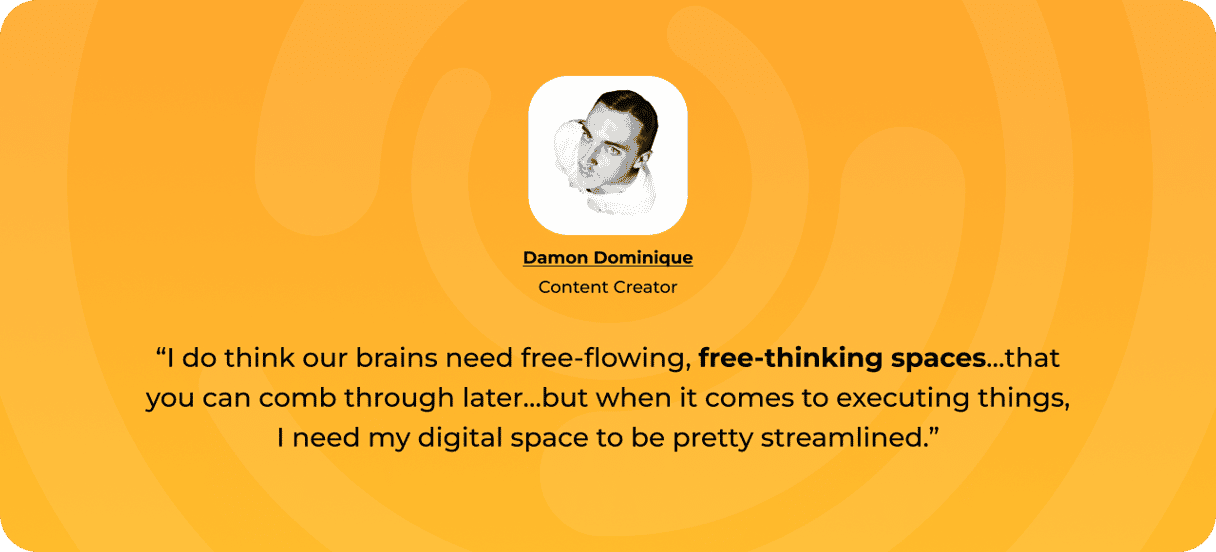 Damon Dominique
Content Creator

“I do think our brains need free-flowing, free-thinking spaces…that you can comb through later…but when it comes to executing things, I need my digital space to be pretty streamlined.”